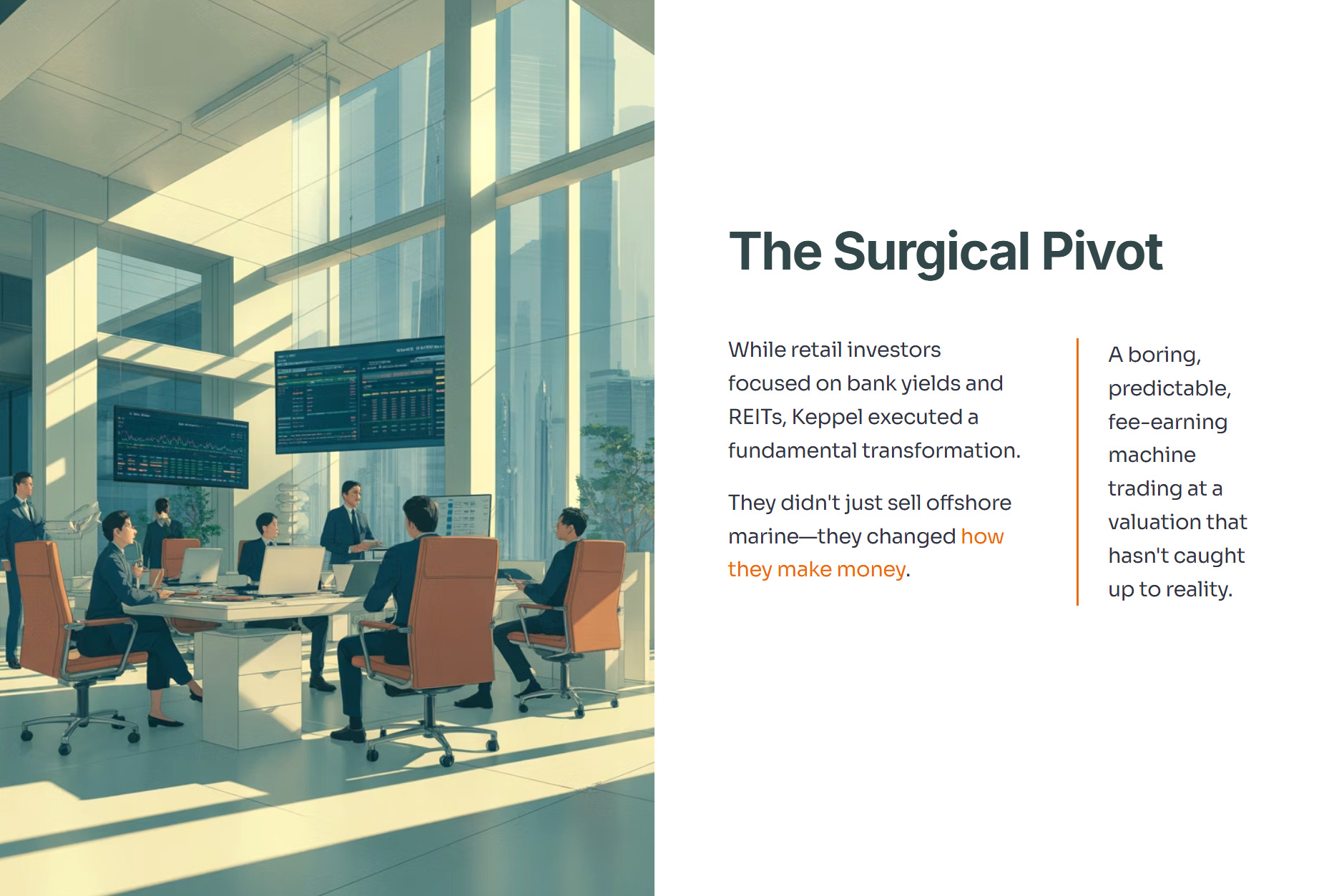 The Surgical Pivot

While retail investors focused on bank yields and REITs, Keppel executed a fundamental transformation.

They didn't just sell offshore marine—they changed how they make money.

A boring, predictable, fee-earning machine trading at a valuation that hasn't caught up to reality.